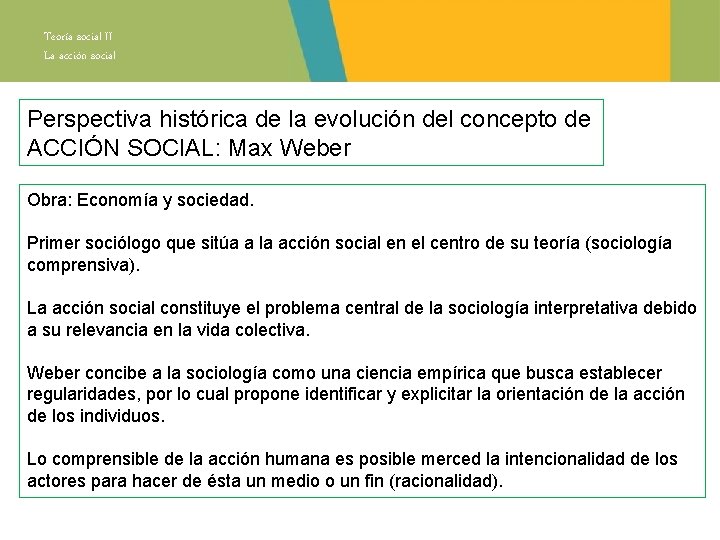 Teoría social II
La acción social

Perspectiva histórica de la evolución del concepto de ACCIÓN SOCIAL: Max Weber

Obra: Economía y sociedad.

Primer sociólogo que sitúa a la acción social en el centro de su teoría (sociología comprensiva).

La acción social constituye el problema central de la sociología interpretativa debido a su relevancia en la vida colectiva.

Weber concibe a la sociología como una ciencia empírica que busca establecer regularidades, por lo cual propone identificar y explicitar la orientación de la acción de los individuos.

Lo comprensible de la acción humana es posible merced la intencionalidad de los actores para hacer de ésta un medio o un fin (racionalidad).